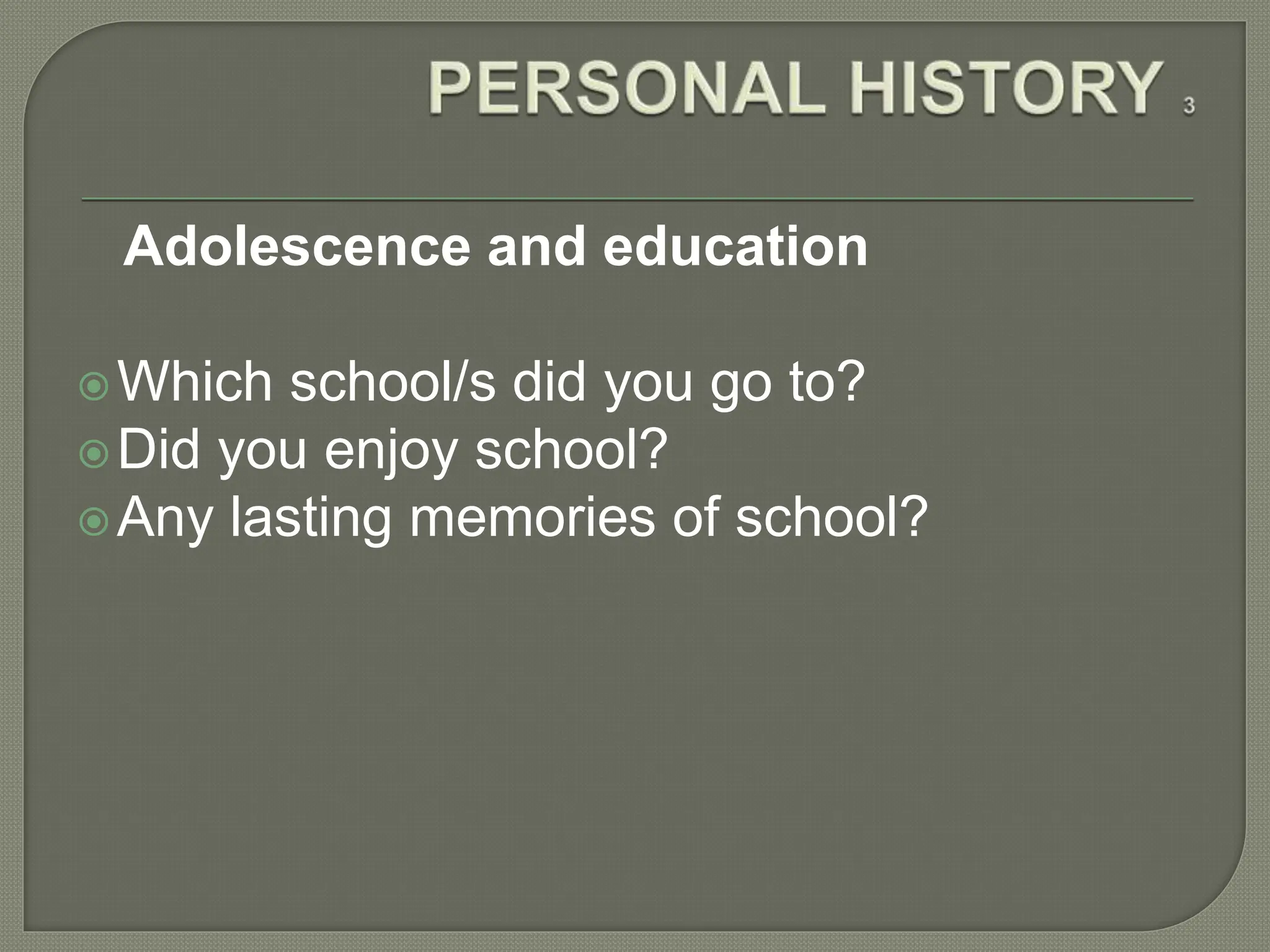 PERSONAL HISTORY 3

Adolescence and education

Which school/s did you go to?
Did you enjoy school?
Any lasting memories of school?